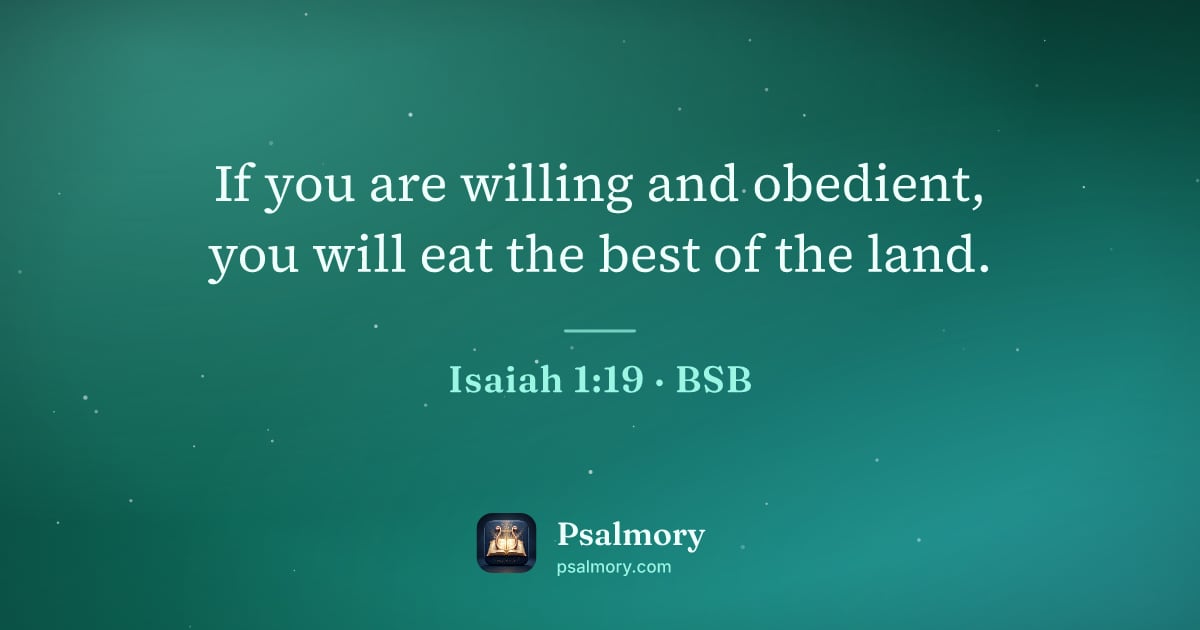 If you are willing and obedient,
you will eat the best of the land.

Isaiah 1:19 · BSB

Psalmory
psalmory.com